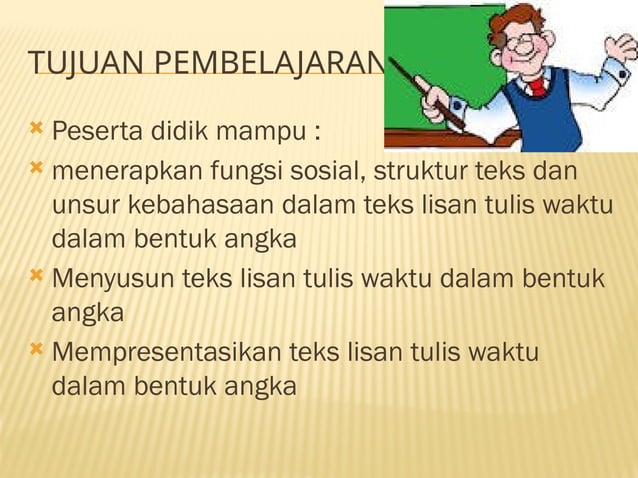 TUJUAN PEMBELAJARAN

Peserta didik mampu :

menerapkan fungsi sosial, struktur teks dan unsur kebahasaan dalam teks lisan tulis waktu dalam bentuk angka

Menyusun teks lisan tulis waktu dalam bentuk angka

Mempresentasikan teks lisan tulis waktu dalam bentuk angka